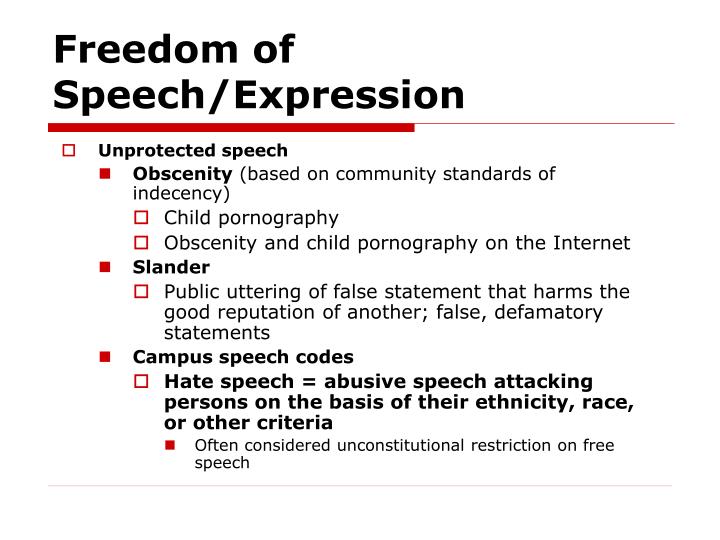 Freedom of Speech/Expression

Unprotected speech

Obscenity (based on community standards of indecency)

Child pornography

Obscenity and child pornography on the Internet

Slander

Public uttering of false statement that harms the good reputation of another; false, defamatory statements

Campus speech codes

Hate speech = abusive speech attacking persons on the basis of their ethnicity, race, or other criteria

Often considered unconstitutional restriction on free speech